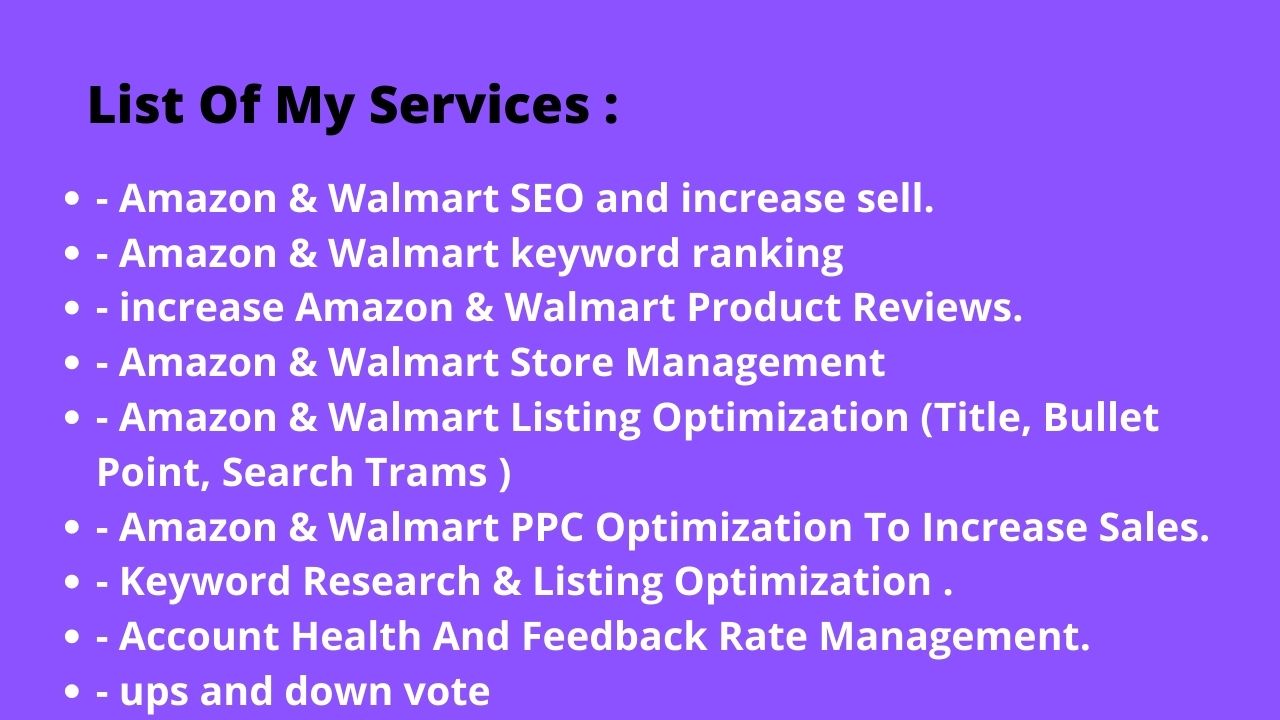 List Of My Services :

- - Amazon & Walmart SEO and increase sell.
- - Amazon & Walmart keyword ranking
- - increase Amazon & Walmart Product Reviews.
- - Amazon & Walmart Store Management
- - Amazon & Walmart Listing Optimization (Title, Bullet Point, Search Trams )
- - Amazon & Walmart PPC Optimization To Increase Sales.
- - Keyword Research & Listing Optimization .
- - Account Health And Feedback Rate Management.
- - ups and down vote